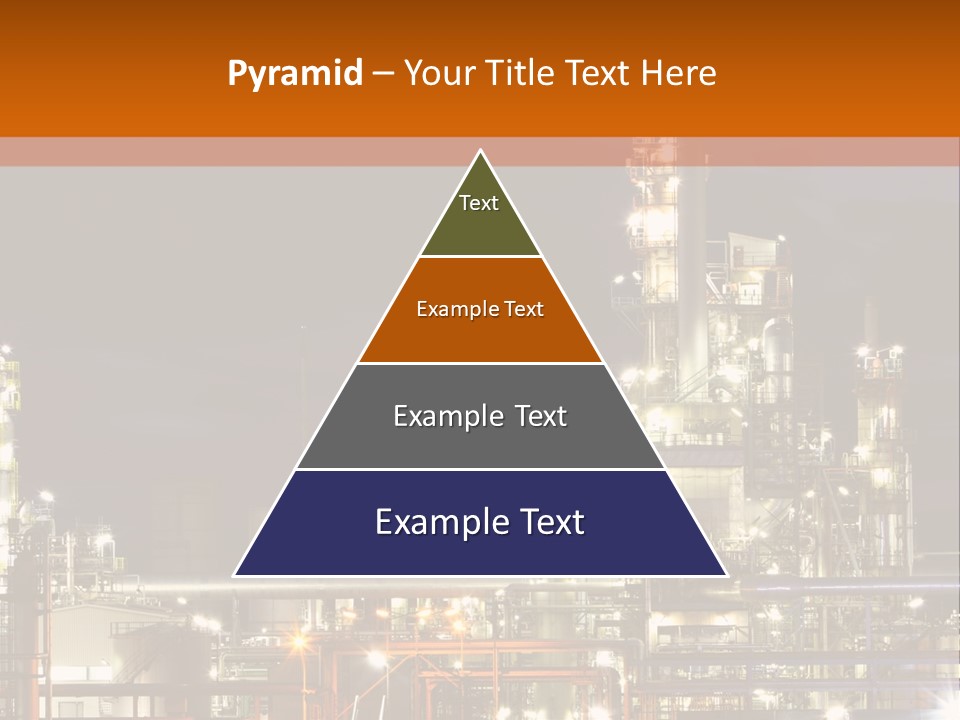 Pyramid – Your Title Text Here

Text

Example Text

Example Text

Example Text